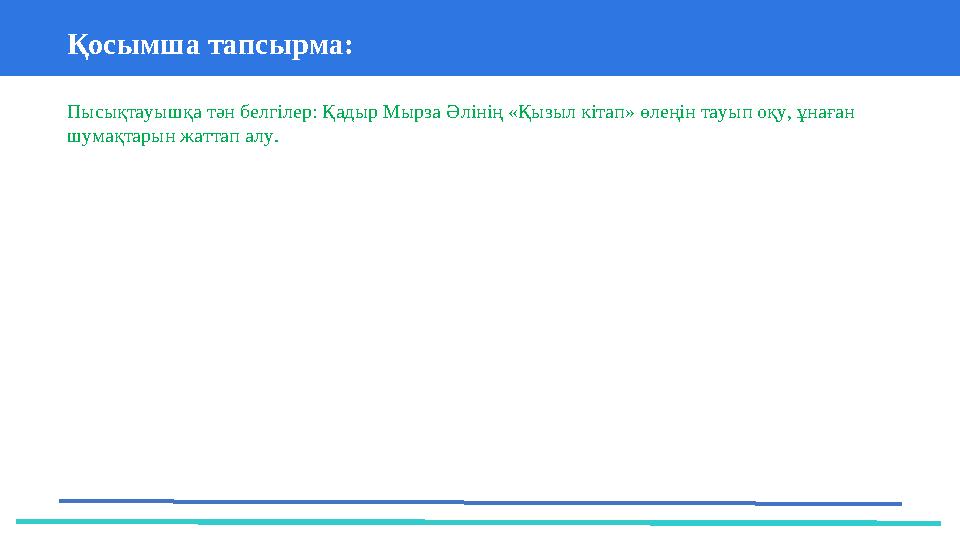 Қосымша тапсырма:

Пысықтауышқа тән белгілер: Қадыр Мырза Әлінің «Қызыл кітап» өлеңін тауып оқу, ұнаған шумақтарын жаттап алу.